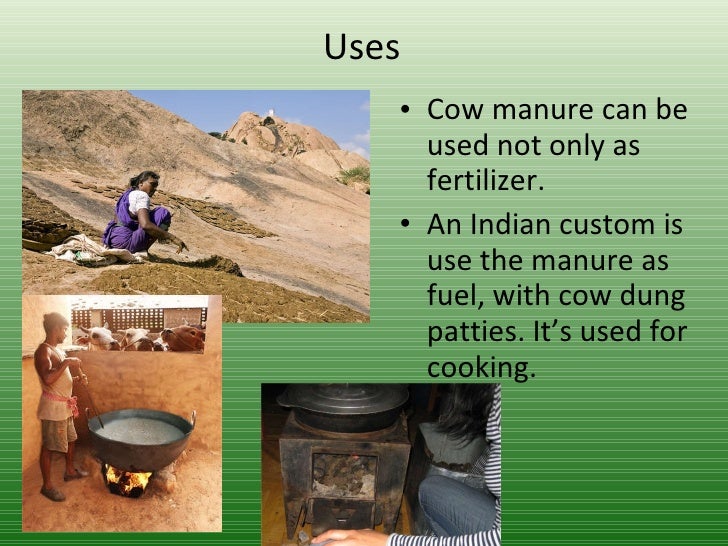 Uses

• Cow manure can be used not only as fertilizer.

• An Indian custom is use the manure as fuel, with cow dung patties. It's used for cooking.